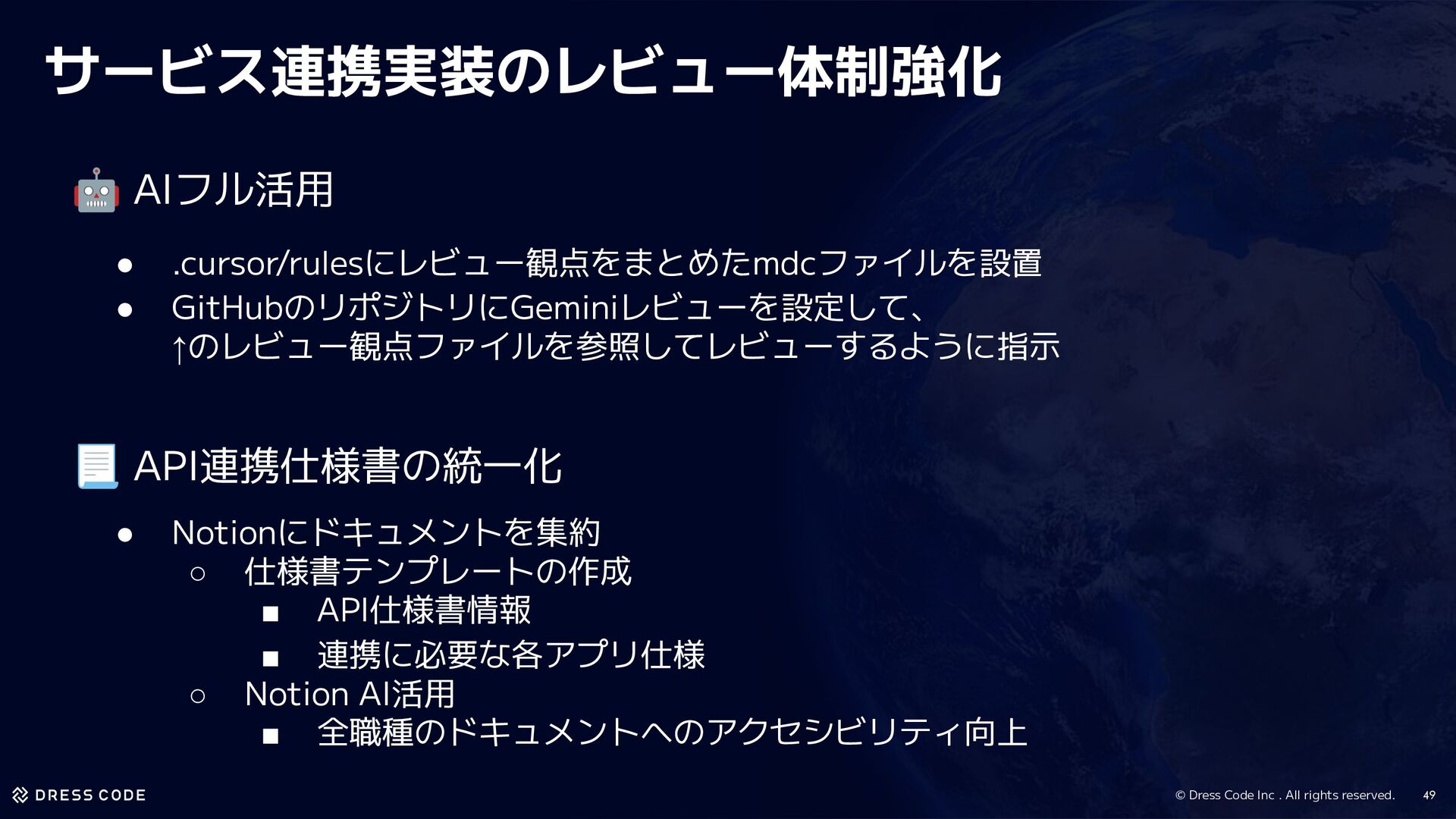 サービス連携実装のレビュー体制強化

🤖 AIフル活用

● .cursor/rulesにレビュー観点をまとめたmdcファイルを設置
● GitHubのリポジトリにGeminiレビューを設定して、↑のレビュー観点ファイルを参照してレビューするように指示

📃 API連携仕様書の統一化

● Notionにドキュメントを集約
○ 仕様書テンプレートの作成
■ API仕様書情報
■ 連携に必要な各アプリ仕様
○ Notion AI活用
■ 全職種のドキュメントへのアクセシビリティ向上

DRESS CODE
© Dress Code Inc . All rights reserved. 49